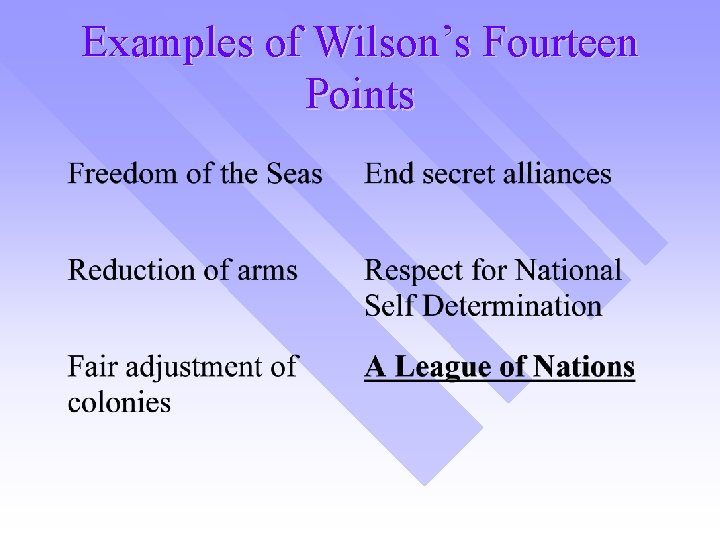 Examples of Wilson's Fourteen Points

Freedom of the Seas

Reduction of arms

Fair adjustment of colonies

End secret alliances

Respect for National Self Determination

A League of Nations